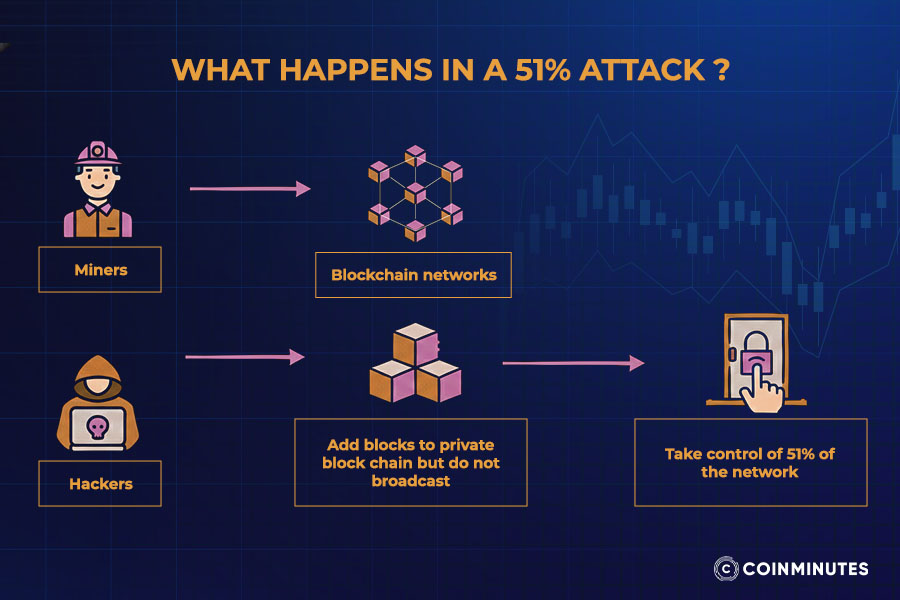 WHAT HAPPENS IN A 51% ATTACK ?

Miners

Blockchain networks

Hackers

Add blocks to private block chain but do not broadcast

Take control of 51% of the network

COINMINUTES